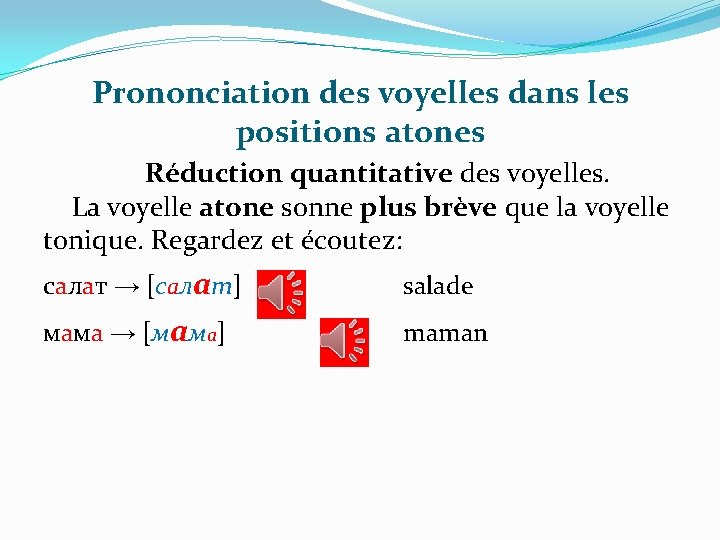 Prononciation des voyelles dans les positions atones

Réduction quantitative des voyelles.

La voyelle atone sonne plus brève que la voyelle tonique. Regardez et écoutez:

салат → [салат] salade

мама → [мама] maman